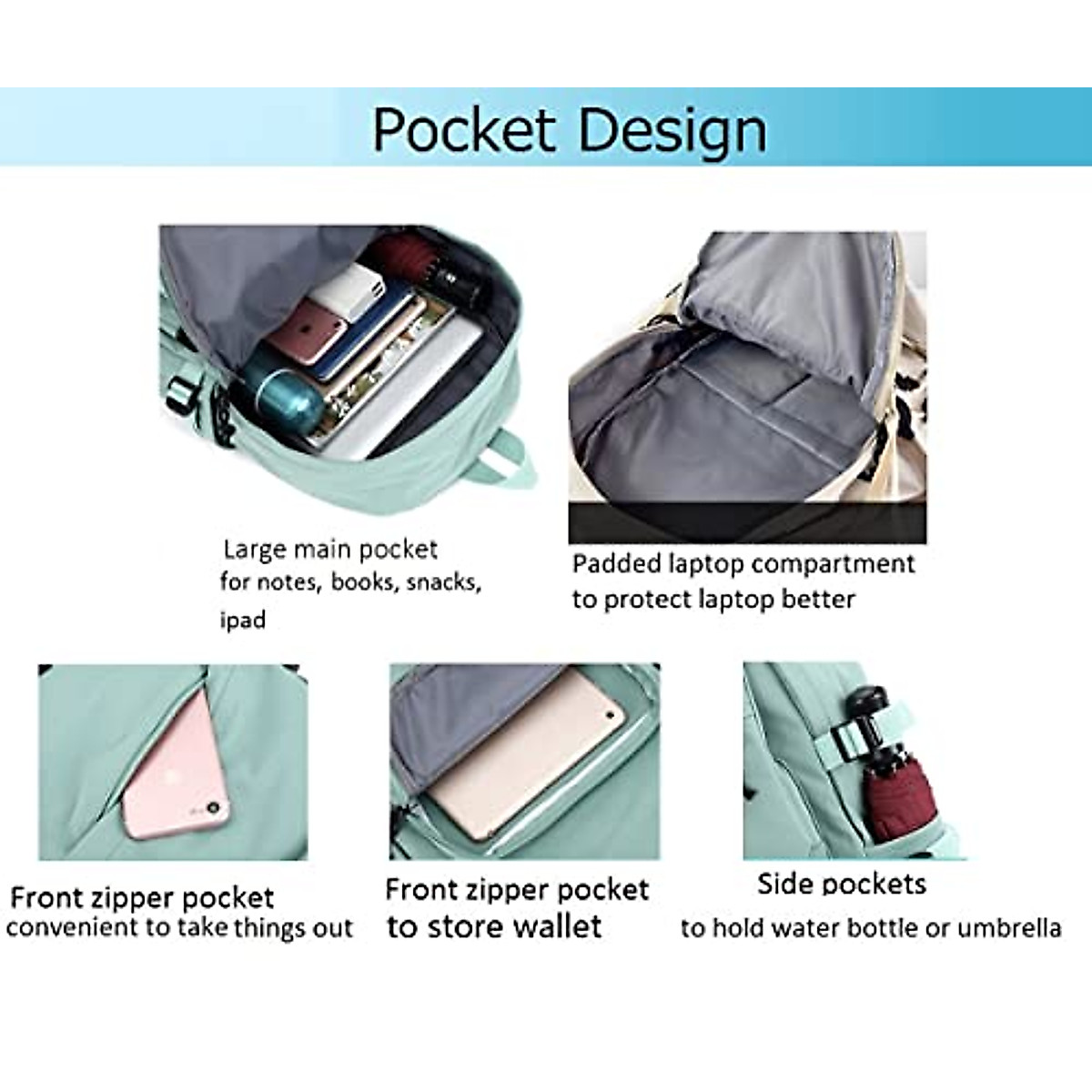 Pocket Design

Large main pocket
for notes, books, snacks,
ipad

Padded laptop compartment
to protect laptop better

Front zipper pocket
convenient to take things out

Front zipper pocket
to store wallet

Side pockets
to hold water bottle or umbrella